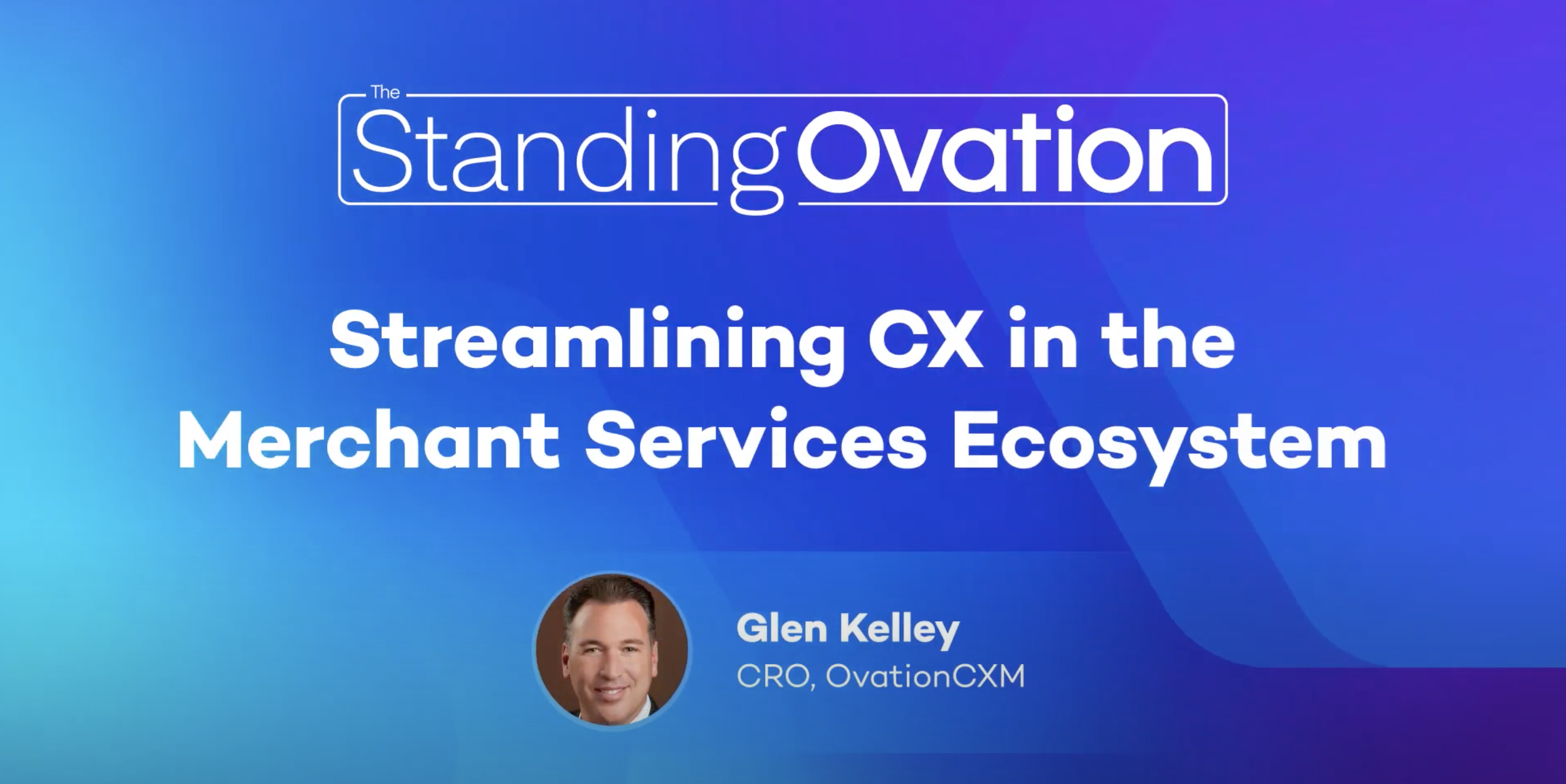 The
Standing Ovation

Streamlining CX in the Merchant Services Ecosystem

Glen Kelley
CRO, OvationCXM